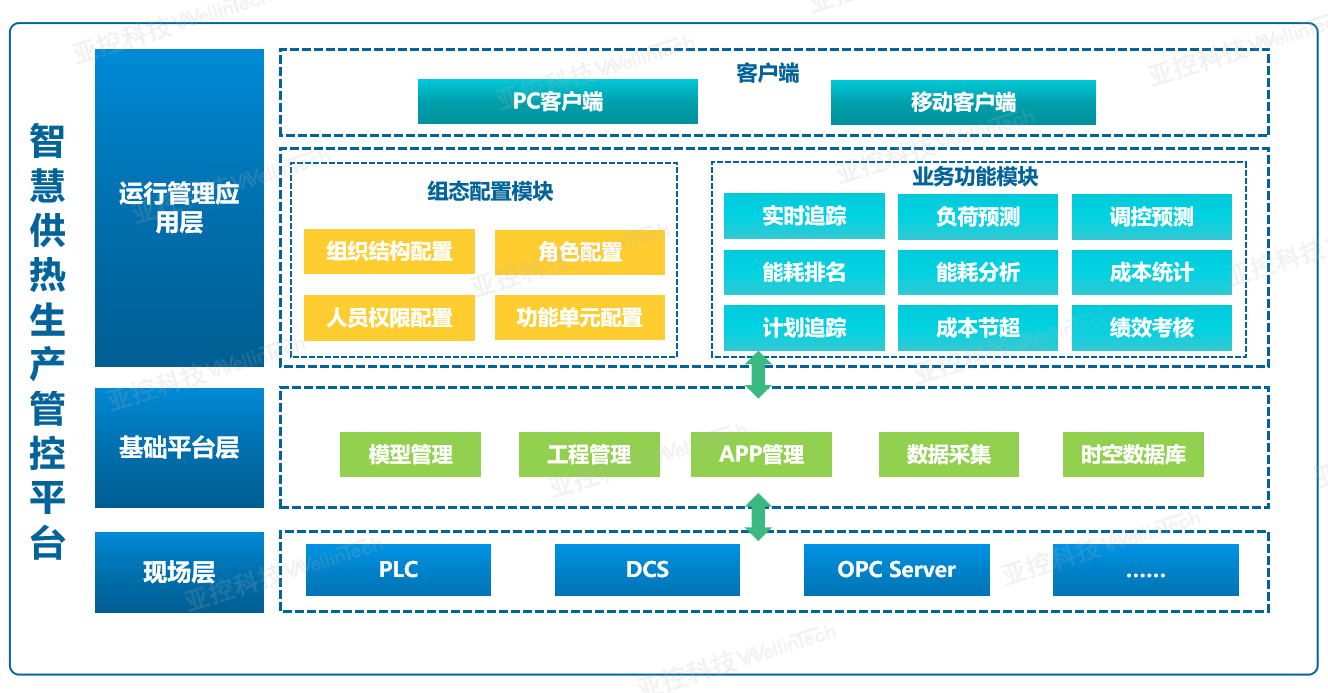 智慧供热生产管控平台

运行管理应用层

客户端

PC客户端

移动客户端

组态配置模块

组织结构配置

角色配置

人员权限配置

功能单元配置

业务功能模块

实时追踪

负荷预测

调控预测

能耗排名

能耗分析

成本统计

计划追踪

成本节超

绩效考核

基础平台层

模型管理

工程管理

APP管理

数据采集

时空数据库

现场层

PLC

DCS

OPC Server

......

亚控科技 WellinTech